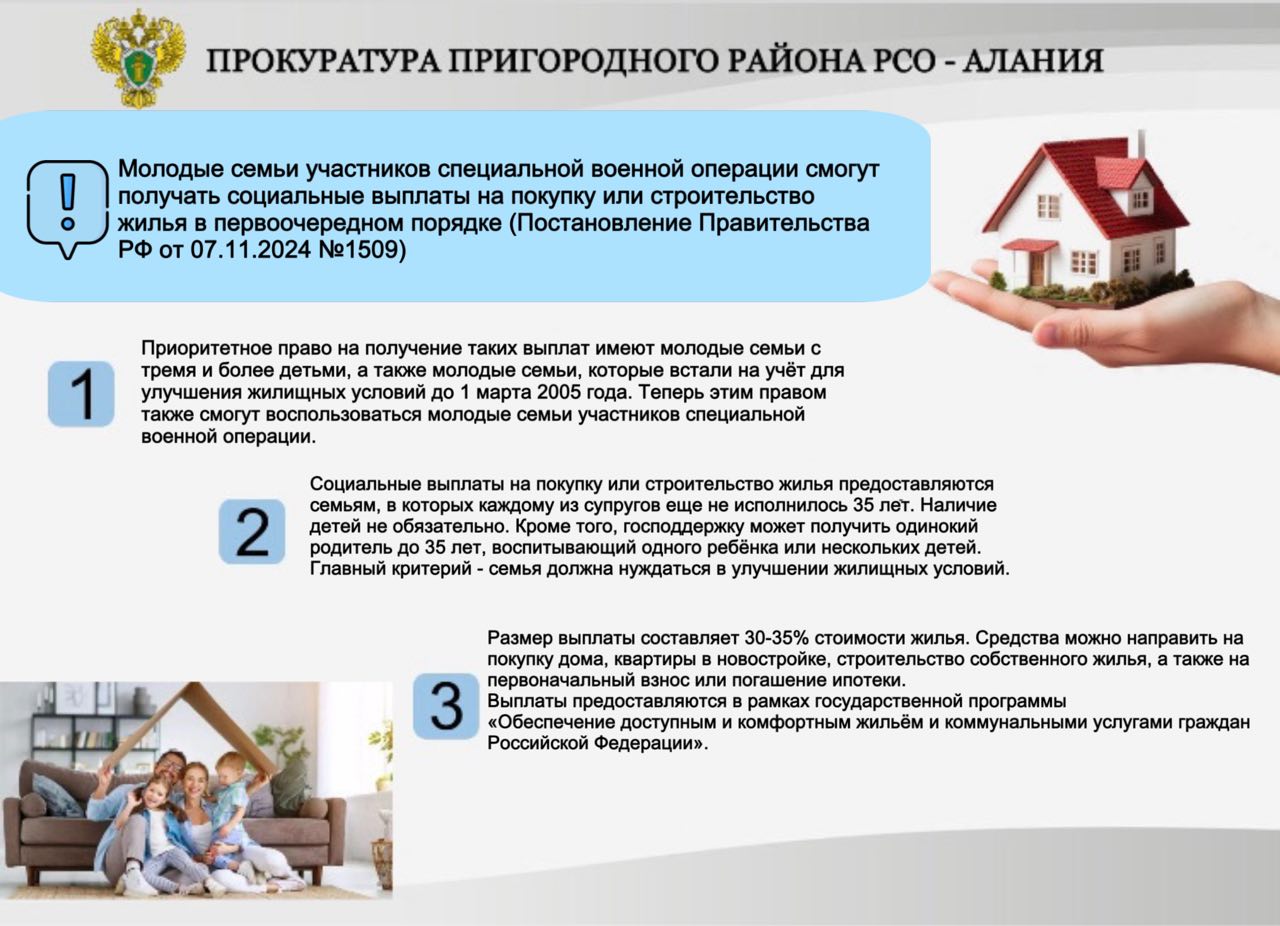 ПРОКУРАТУРА ПРИГОРОДНОГО РАЙОНА РСО - АЛАНИЯ

Молодые семьи участников специальной военной операции смогут получать социальные выплаты на покупку или строительство жилья в первоочередном порядке (Постановление Правительства РФ от 07.11.2024 №1509)

1

Приоритетное право на получение таких выплат имеют молодые семьи с тремя и более детьми, а также молодые семьи, которые встали на учёт для улучшения жилищных условий до 1 марта 2005 года. Теперь этим правом также смогут воспользоваться молодые семьи участников специальной военной операции.

2

Социальные выплаты на покупку или строительство жилья предоставляются семьям, в которых каждому из супругов еще не исполнилось 35 лет. Наличие детей не обязательно. Кроме того, господдержку может получить одинокий родитель до 35 лет, воспитывающий одного ребёнка или нескольких детей. Главный критерий - семья должна нуждаться в улучшении жилищных условий.

3

Размер выплаты составляет 30-35% стоимости жилья. Средства можно направить на покупку дома, квартиры в новостройке, строительство собственного жилья, а также на первоначальный взнос или погашение ипотеки.
Выплаты предоставляются в рамках государственной программы «Обеспечение доступным и комфортным жильём и коммунальными услугами граждан Российской Федерации».